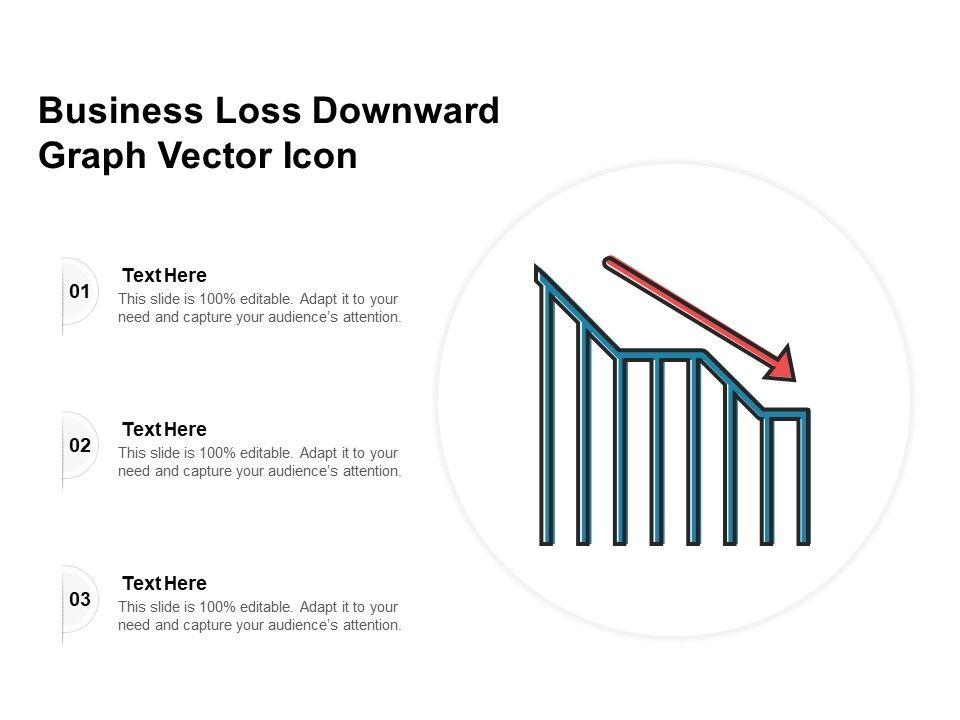 Business Loss Downward Graph Vector Icon

01

Text Here

This slide is 100% editable. Adapt it to your need and capture your audience's attention.

02

Text Here

This slide is 100% editable. Adapt it to your need and capture your audience's attention.

03

Text Here

This slide is 100% editable. Adapt it to your need and capture your audience's attention.